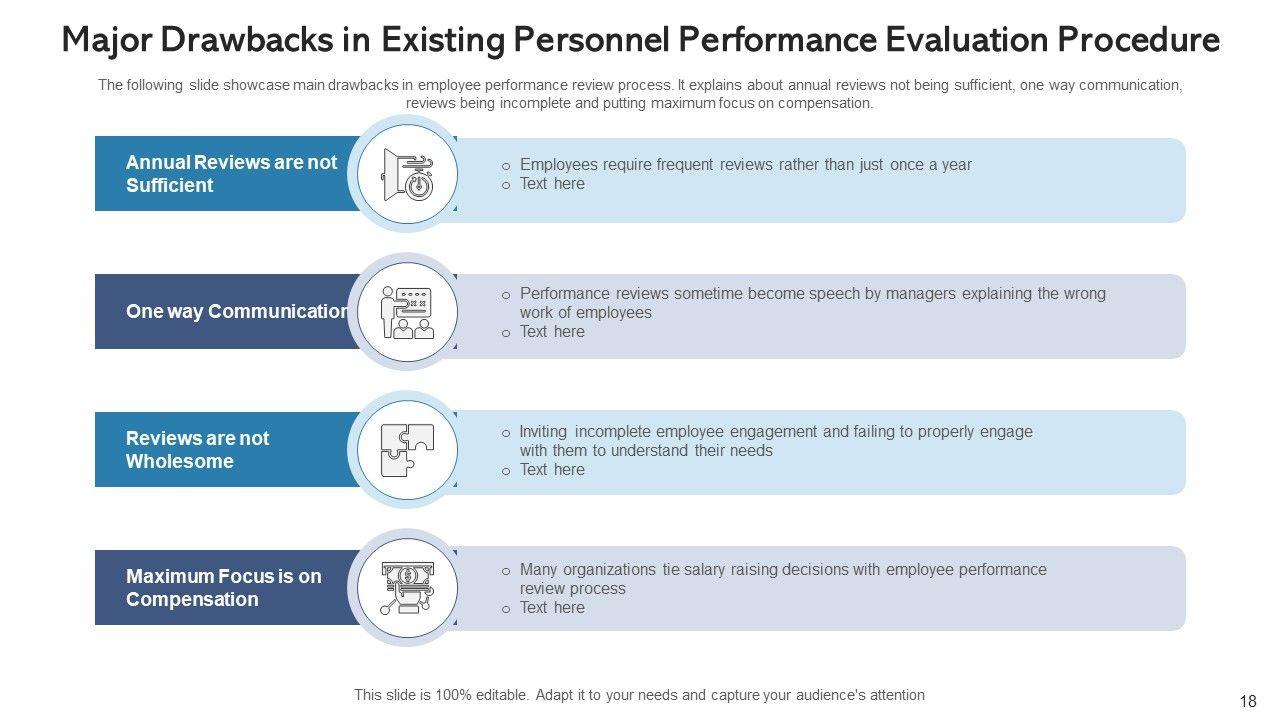 Major Drawbacks in Existing Personnel Performance Evaluation Procedure

The following slide showcase main drawbacks in employee performance review process. It explains about annual reviews not being sufficient, one way communication, reviews being incomplete and putting maximum focus on compensation.

Annual Reviews are not Sufficient

o Employees require frequent reviews rather than just once a year
o Text here

One way Communication

o Performance reviews sometime become speech by managers explaining the wrong work of employees
o Text here

Reviews are not Wholesome

o Inviting incomplete employee engagement and failing to properly engage with them to understand their needs
o Text here

Maximum Focus is on Compensation

o Many organizations tie salary raising decisions with employee performance review process
o Text here

This slide is 100% editable. Adapt it to your needs and capture your audience's attention

18